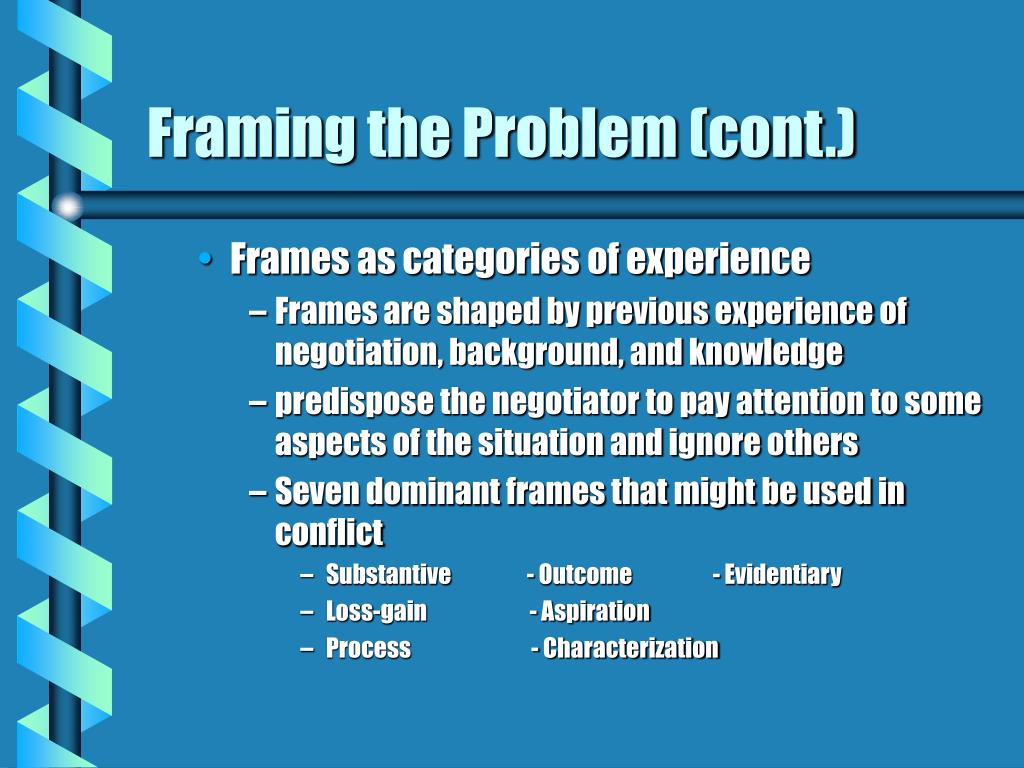 Framing the Problem (cont.)

• Frames as categories of experience
– Frames are shaped by previous experience of negotiation, background, and knowledge
– predispose the negotiator to pay attention to some aspects of the situation and ignore others
– Seven dominant frames that might be used in conflict
– Substantive - Outcome - Evidentiary
– Loss-gain - Aspiration
– Process - Characterization